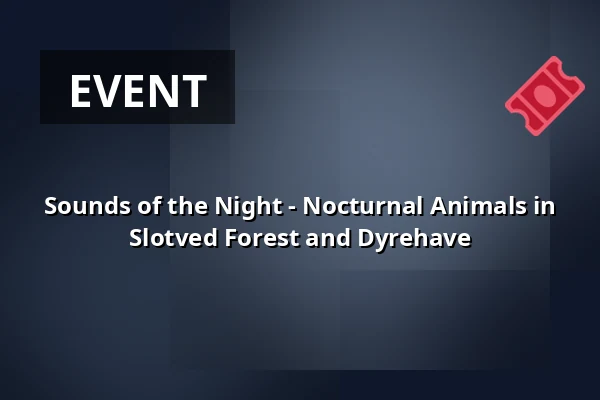 EVENT

Sounds of the Night - Nocturnal Animals in Slotved Forest and Dyrehave